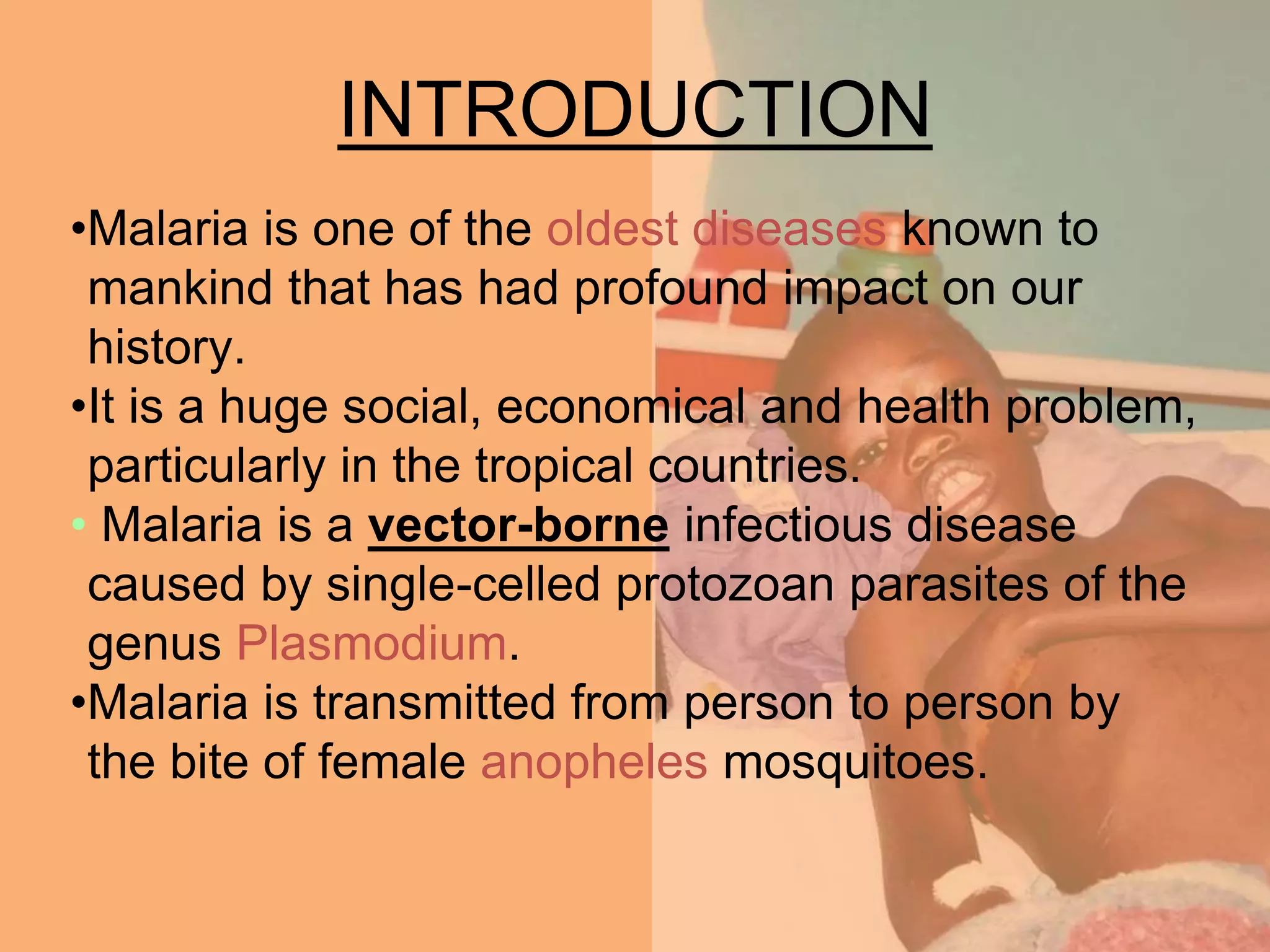 INTRODUCTION

•Malaria is one of the oldest diseases known to mankind that has had profound impact on our history.

•It is a huge social, economical and health problem, particularly in the tropical countries.

• Malaria is a vector-borne infectious disease caused by single-celled protozoan parasites of the genus Plasmodium.

•Malaria is transmitted from person to person by the bite of female anopheles mosquitoes.